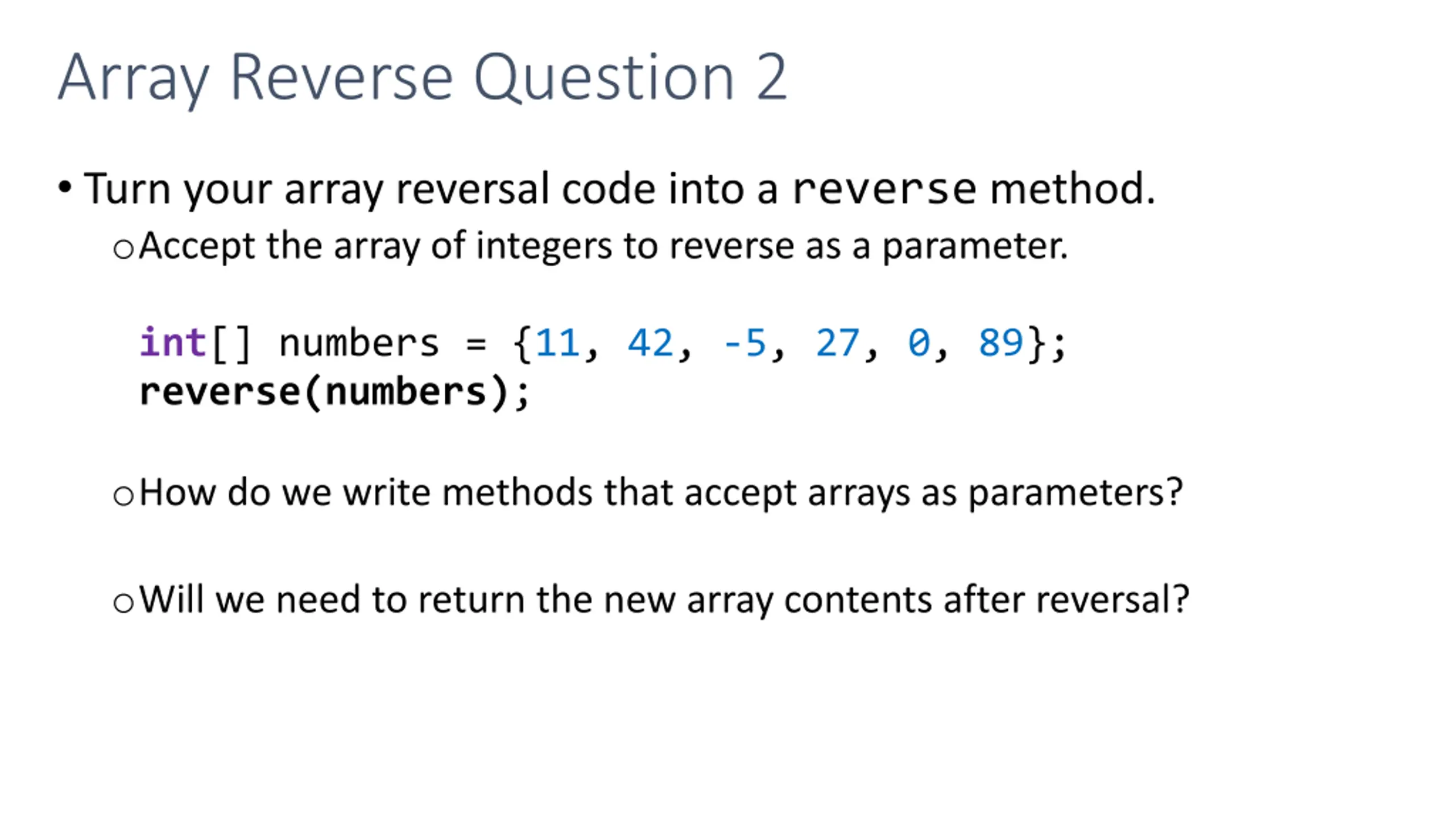 Array Reverse Question 2

• Turn your array reversal code into a reverse method.

○ Accept the array of integers to reverse as a parameter.

int[] numbers = {11, 42, -5, 27, 0, 89};
reverse(numbers);

○ How do we write methods that accept arrays as parameters?

○ Will we need to return the new array contents after reversal?